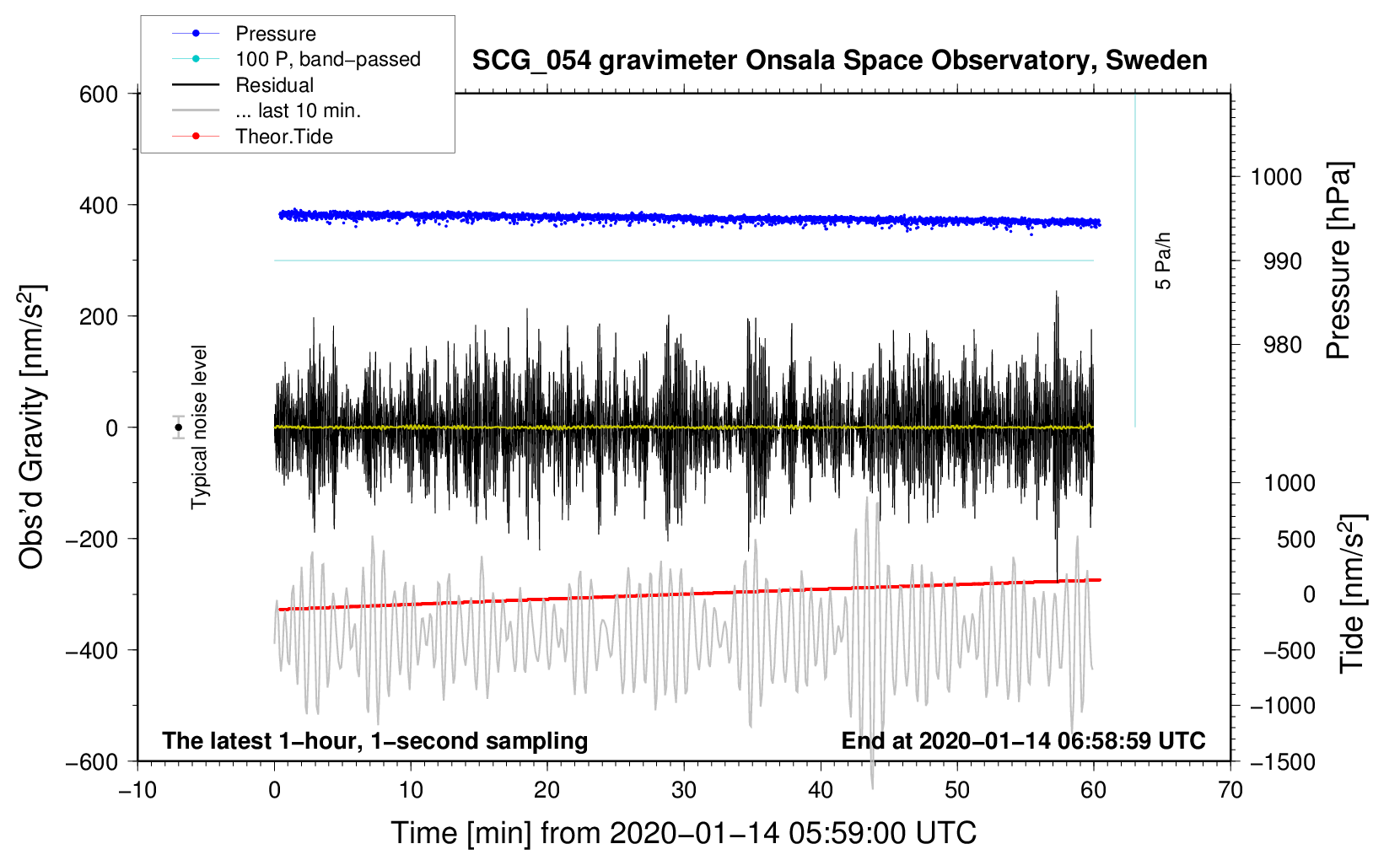 Pressure
100 P, band−passed
Residual
... last 10 min.
Theor.Tide

SCG_054 gravimeter Onsala Space Observatory, Sweden

600
400
200
0
−200
−400
−600

Obs'd Gravity [nm/s$^2$]

Typical noise level

5 Pa/h

1000
990
980

Pressure [hPa]

1000
500
0
−500
−1000
−1500

Tide [nm/s$^2$]

The latest 1−hour, 1−second sampling

End at 2020−01−14 06:58:59 UTC

−10
0
10
20
30
40
50
60
70

Time [min] from 2020−01−14 05:59:00 UTC